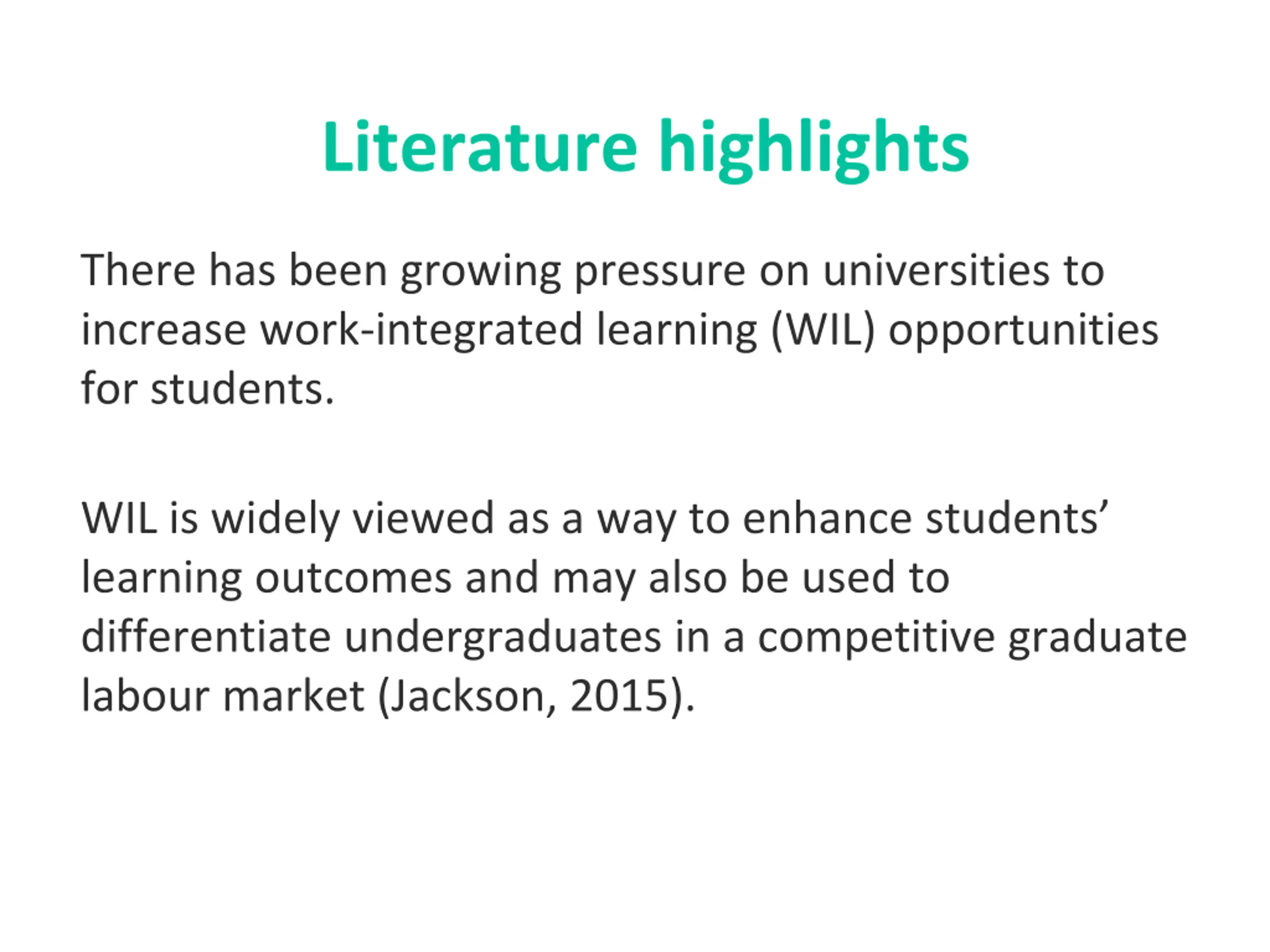 Literature highlights

There has been growing pressure on universities to increase work-integrated learning (WIL) opportunities for students.

WIL is widely viewed as a way to enhance students’ learning outcomes and may also be used to differentiate undergraduates in a competitive graduate labour market (Jackson, 2015).